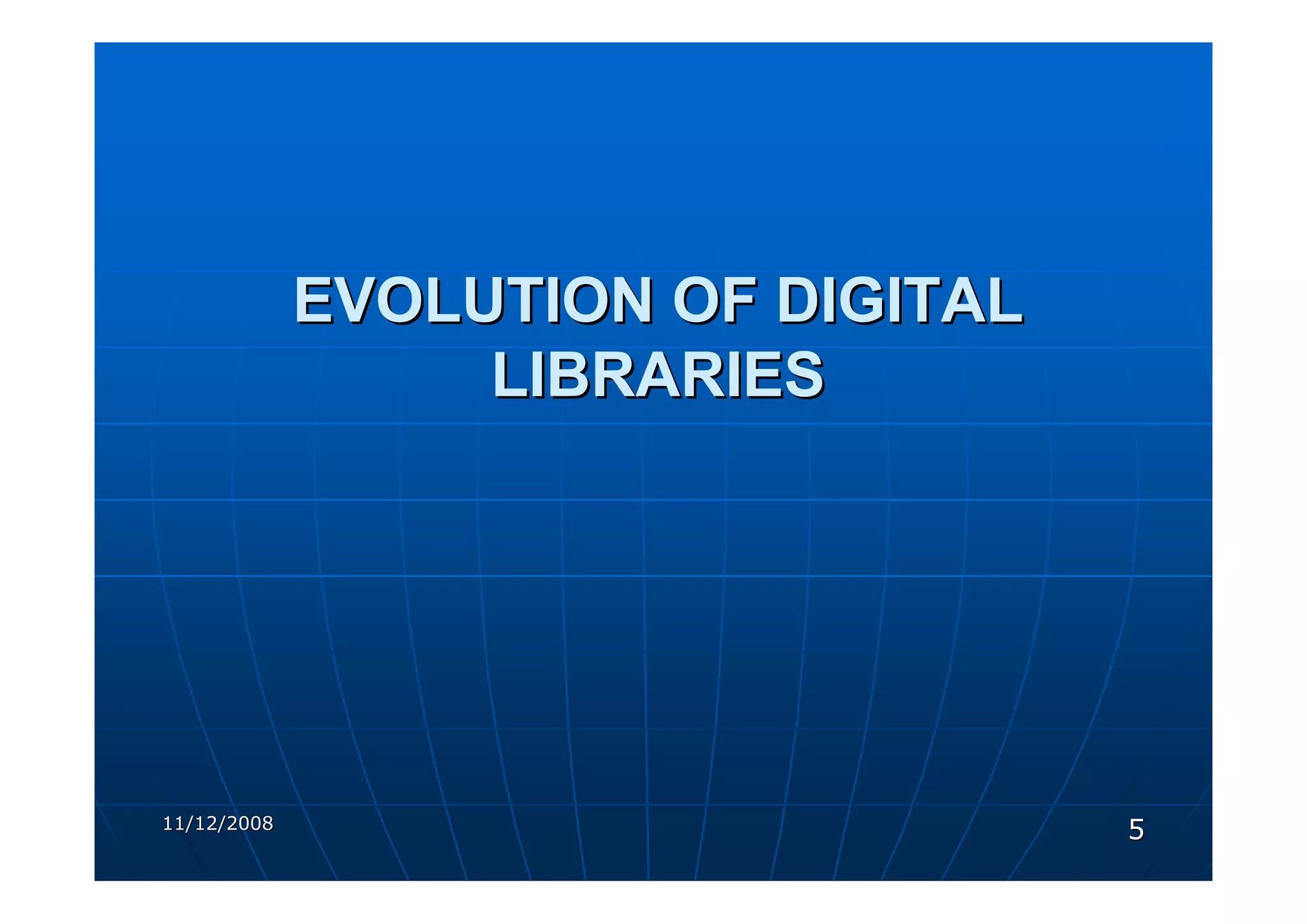 EVOLUTION OF DIGITAL LIBRARIES

11/12/2008

5